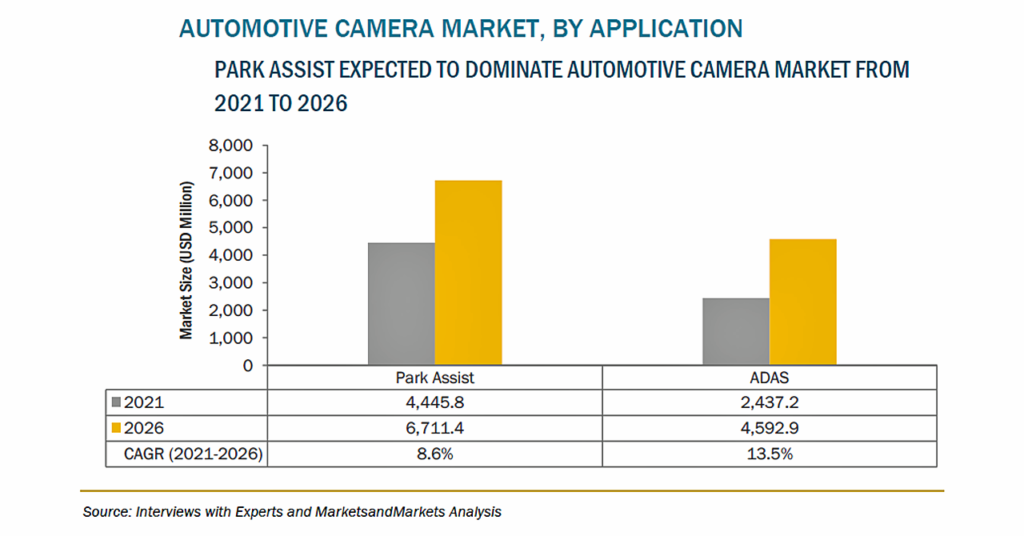 AUTOMOTIVE CAMERA MARKET, BY APPLICATION

PARK ASSIST EXPECTED TO DOMINATE AUTOMOTIVE CAMERA MARKET FROM 2021 TO 2026

Market Size (USD Million)

8,000
7,000
6,000
5,000
4,000
3,000
2,000
1,000
0

| | Park Assist | ADAS |
|---|---|---|
| 2021 | 4,445.8 | 2,437.2 |
| 2026 | 6,711.4 | 4,592.9 |
| CAGR (2021-2026) | 8.6% | 13.5% |

Source: Interviews with Experts and MarketsandMarkets Analysis